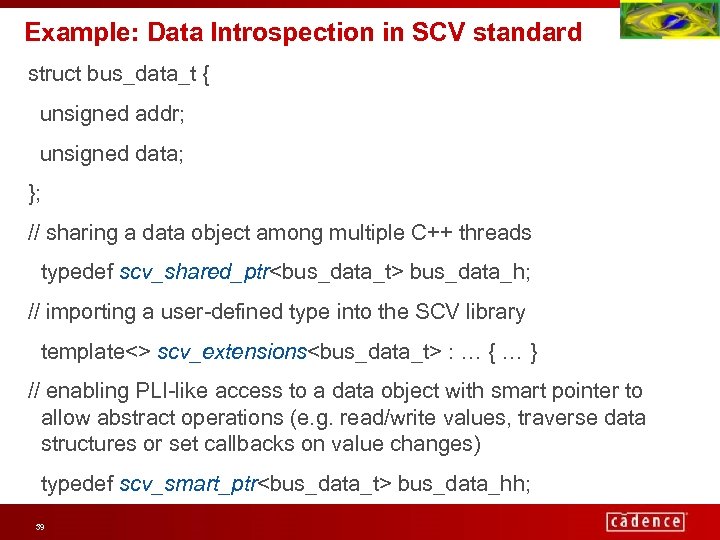 Example: Data Introspection in SCV standard

struct bus_data_t {

unsigned addr;

unsigned data;

};

// sharing a data object among multiple C++ threads

typedef scv_shared_ptr<bus_data_t> bus_data_h;

// importing a user-defined type into the SCV library

template<> scv_extensions<bus_data_t> : … { … }

// enabling PLI-like access to a data object with smart pointer to allow abstract operations (e.g. read/write values, traverse data structures or set callbacks on value changes)

typedef scv_smart_ptr<bus_data_t> bus_data_hh;

39

cadence